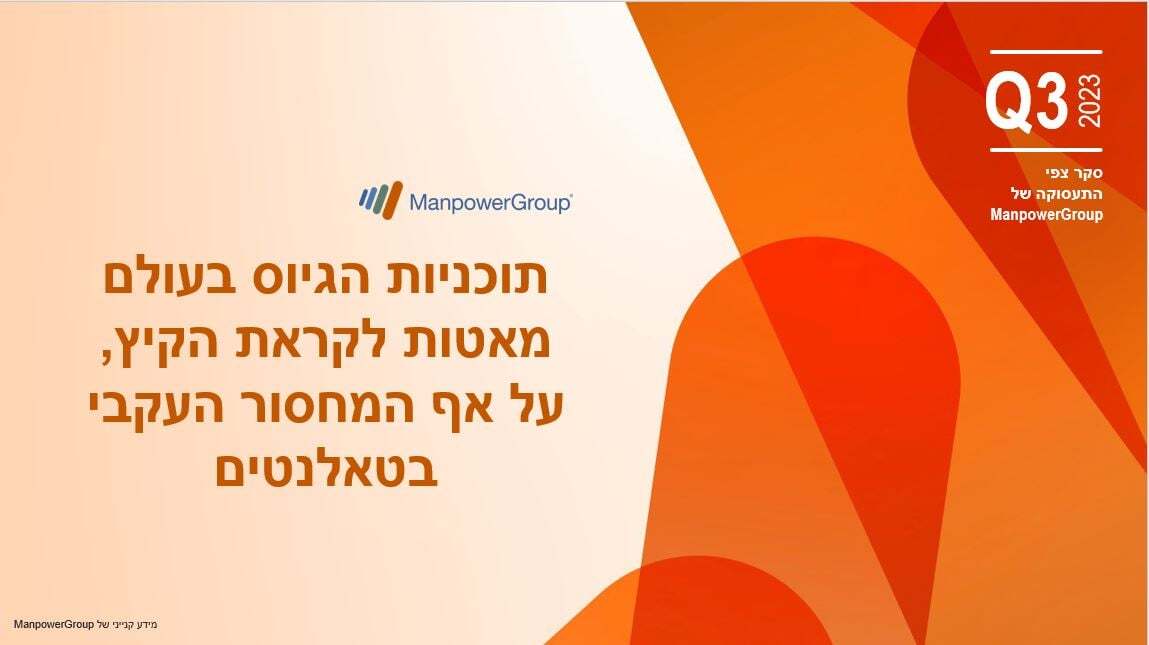 Q3 2023

סקר צפי התעסוקה של ManpowerGroup

ManpowerGroup

תוכניות הגיוס בעולם מאטות לקראת הקיץ, על אף המחסור העקבי בטאלנטים

מידע קנייני של ManpowerGroup